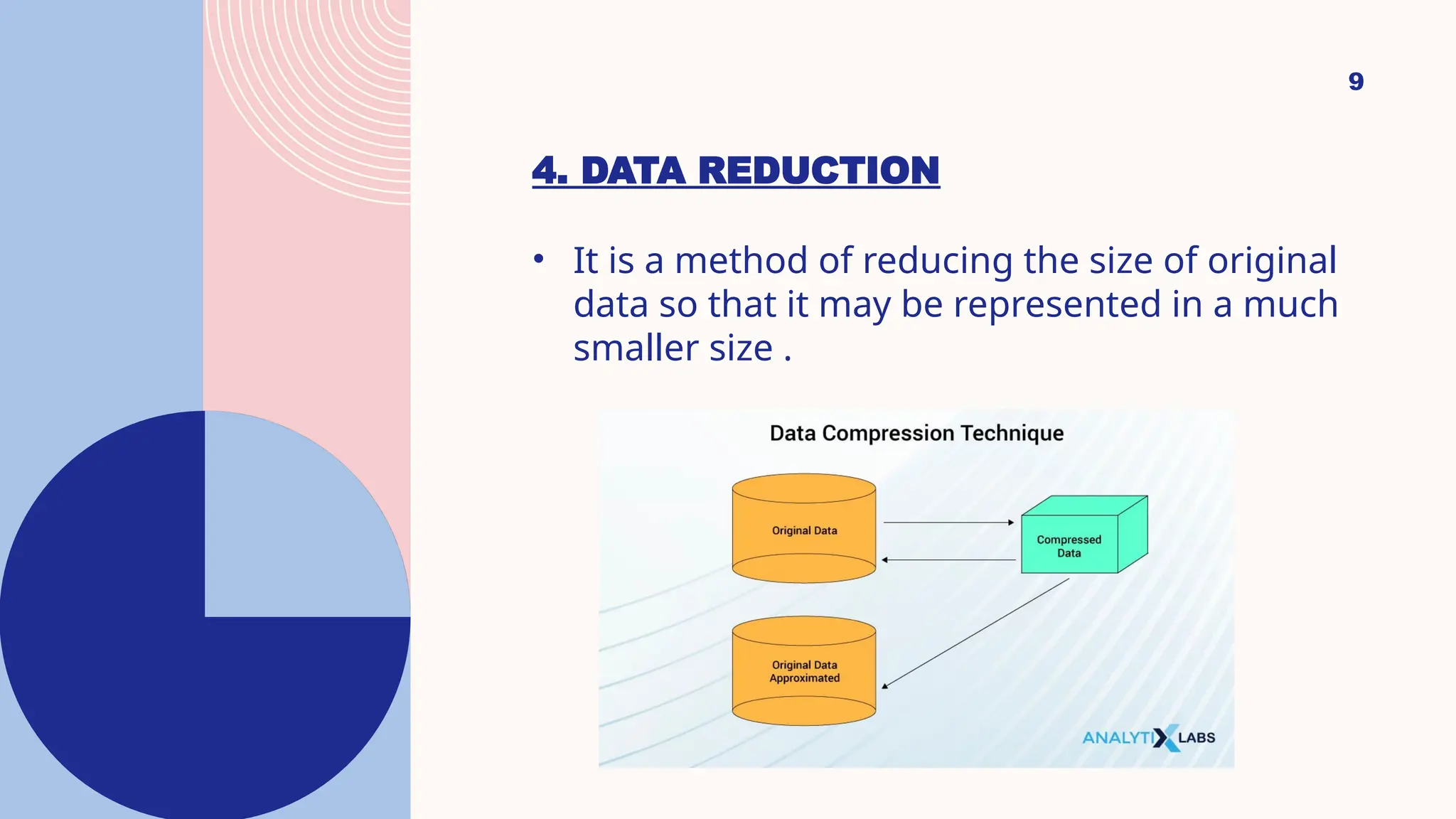 9

4. DATA REDUCTION

• It is a method of reducing the size of original data so that it may be represented in a much smaller size .

Data Compression Technique

Original Data

Compressed Data

Original Data Approximated

ANALYTIX LABS